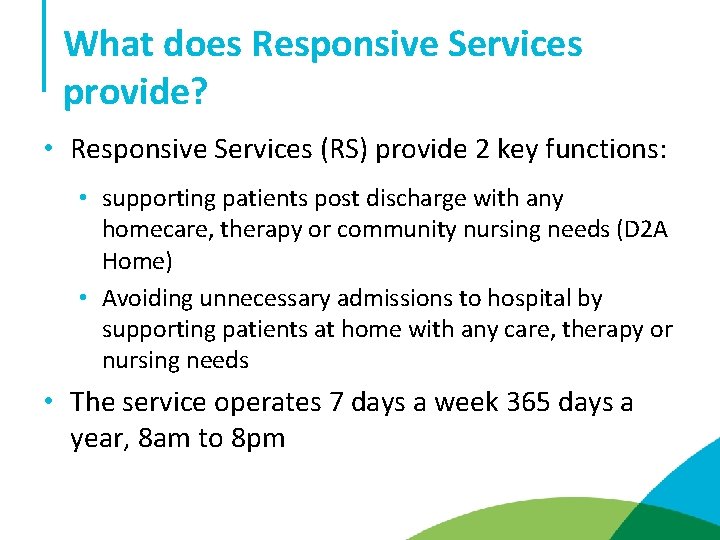 What does Responsive Services provide?

• Responsive Services (RS) provide 2 key functions:

• supporting patients post discharge with any homecare, therapy or community nursing needs (D2A Home)
• Avoiding unnecessary admissions to hospital by supporting patients at home with any care, therapy or nursing needs

• The service operates 7 days a week 365 days a year, 8am to 8pm